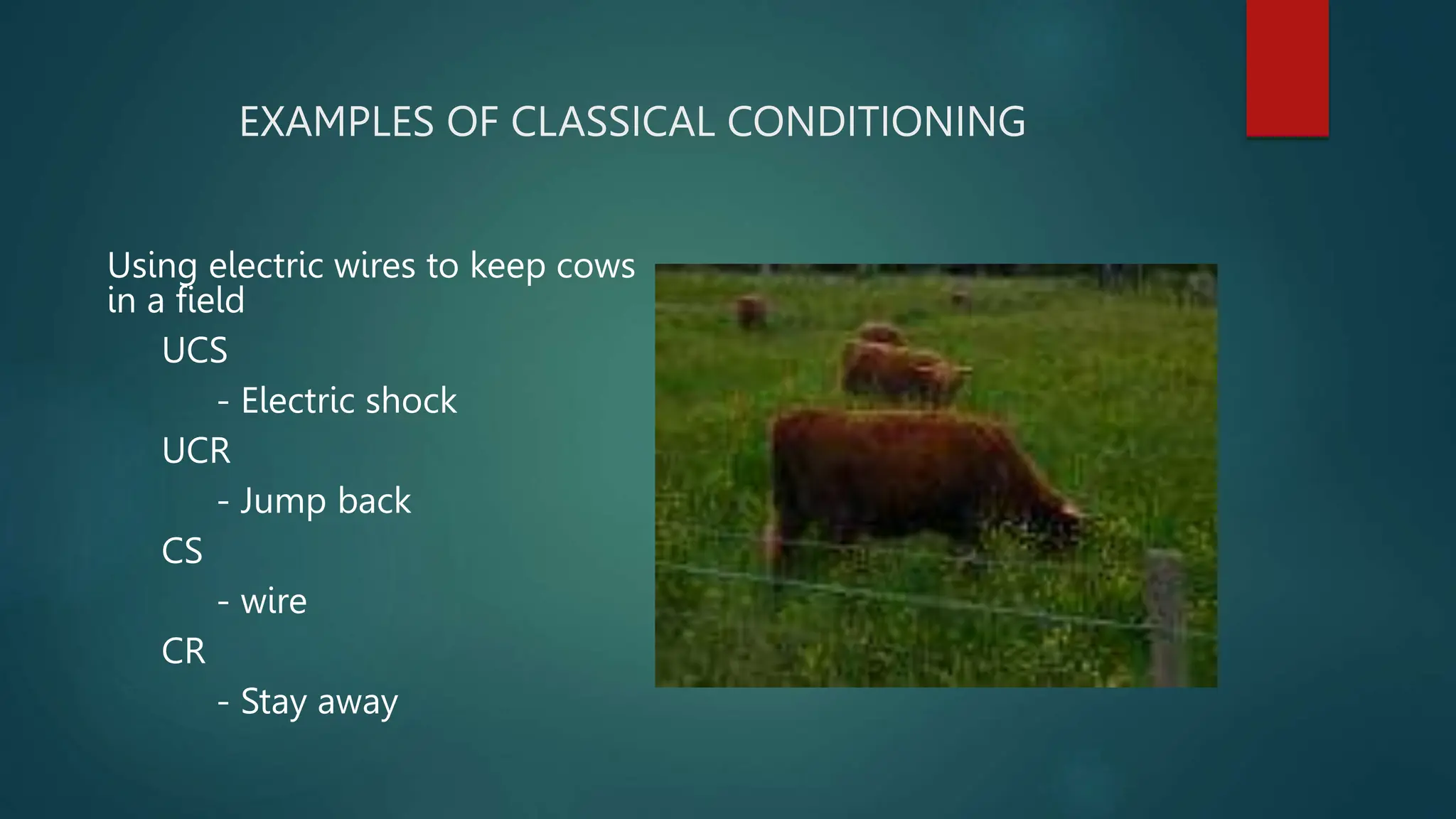 EXAMPLES OF CLASSICAL CONDITIONING

Using electric wires to keep cows in a field

UCS

- Electric shock

UCR

- Jump back

CS

- wire

CR

- Stay away